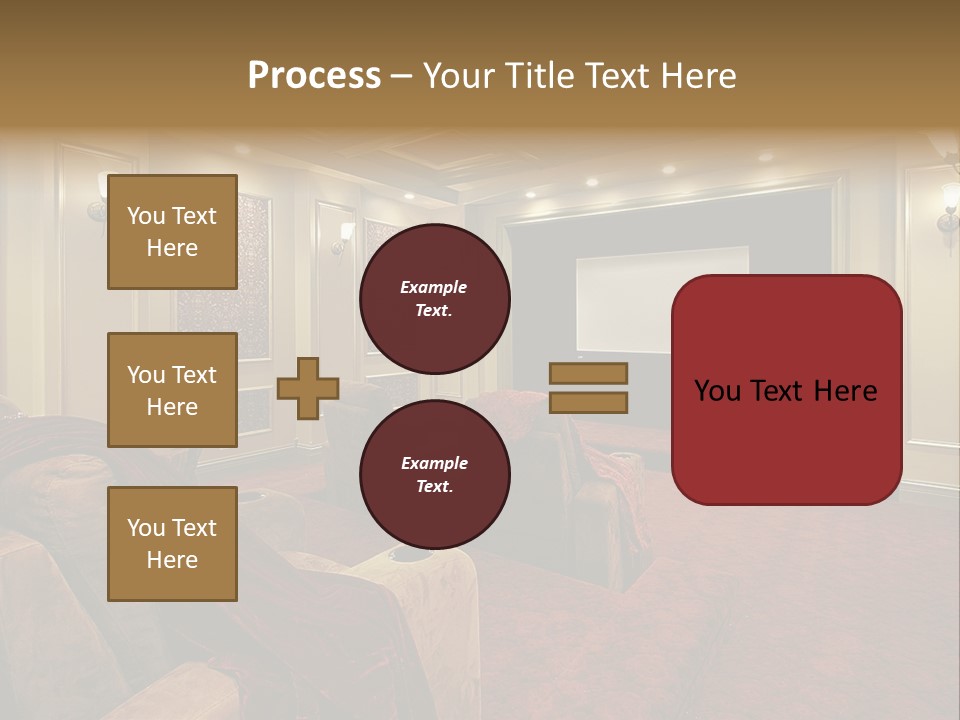 Process – Your Title Text Here

You Text Here

You Text Here

You Text Here

Example Text.

Example Text.

You Text Here